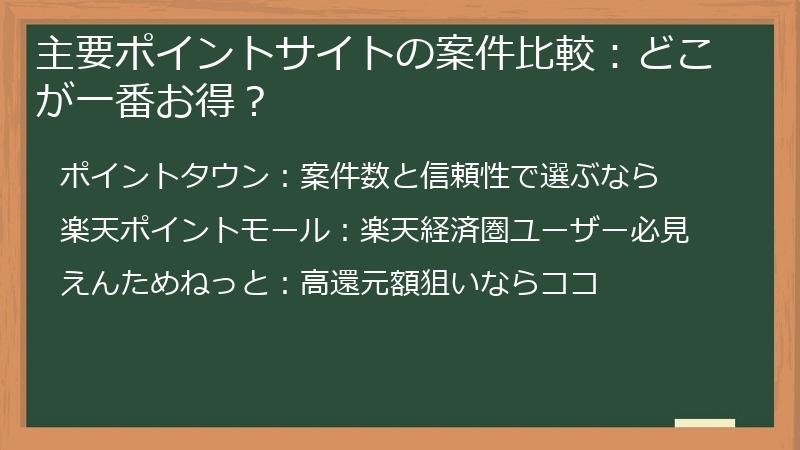 主要ポイントサイトの案件比較：どこが一番お得？

ポイントタウン：案件数と信頼性で選ぶなら

楽天ポイントモール：楽天経済圏ユーザー必見

えんためねっと：高還元額狙いならココ